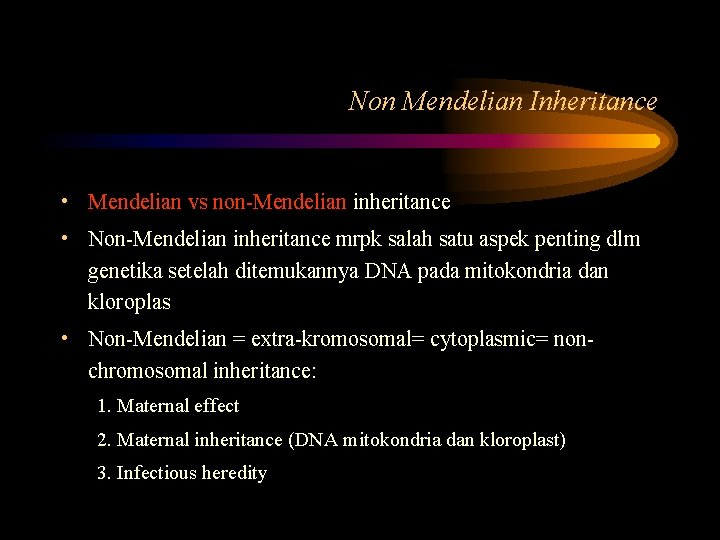 Non Mendelian Inheritance

• Mendelian vs non-Mendelian inheritance

• Non-Mendelian inheritance mrpk salah satu aspek penting dlm genetika setelah ditemukannya DNA pada mitokondria dan kloroplas

• Non-Mendelian = extra-kromosomal= cytoplasmic= non-chromosomal inheritance:

1. Maternal effect

2. Maternal inheritance (DNA mitokondria dan kloroplast)

3. Infectious heredity